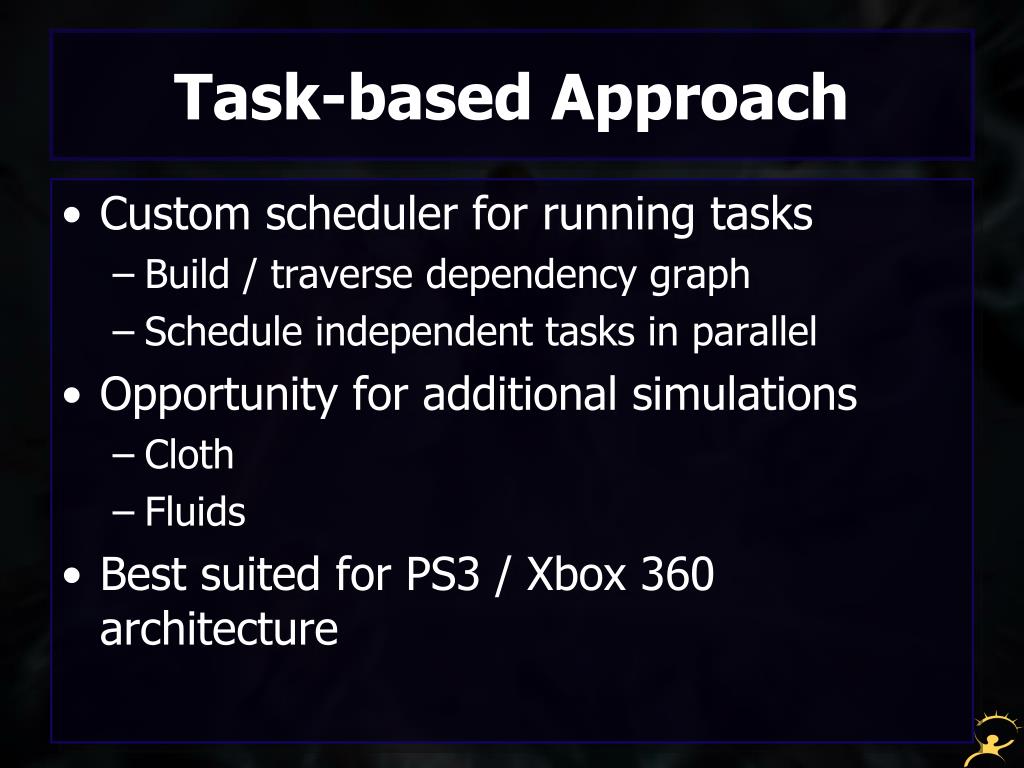 Task-based Approach

• Custom scheduler for running tasks
– Build / traverse dependency graph
– Schedule independent tasks in parallel
• Opportunity for additional simulations
– Cloth
– Fluids
• Best suited for PS3 / Xbox 360 architecture